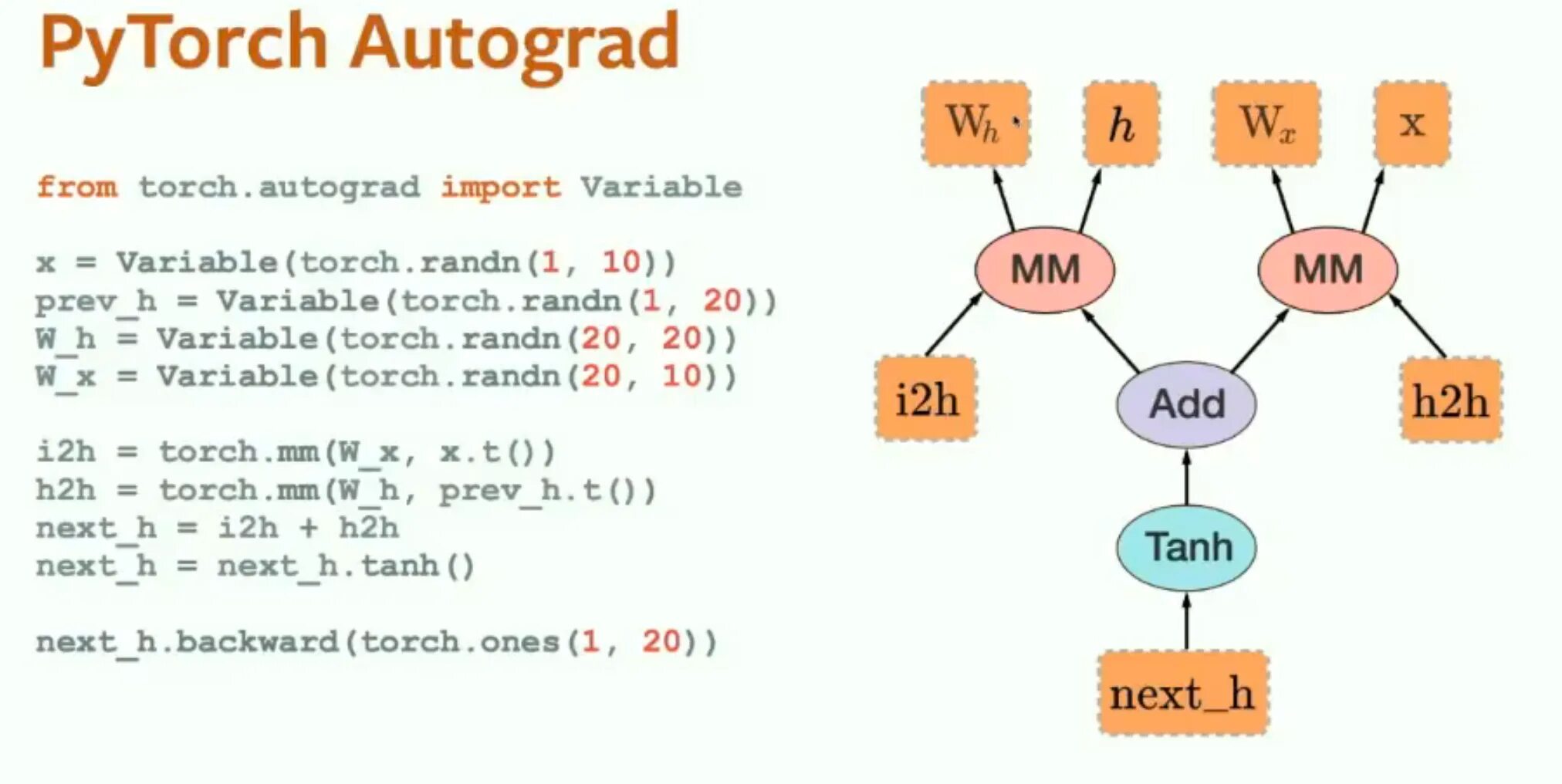 PyTorch Autograd

from torch.autograd import Variable

x = Variable(torch.randn(1, 10))
prev_h = Variable(torch.randn(1, 20))
W_h = Variable(torch.randn(20, 20))
W_x = Variable(torch.randn(20, 10))

i2h = torch.mm(W_x, x.t())
h2h = torch.mm(W_h, prev_h.t())
next_h = i2h + h2h
next_h = next_h.tanh()

next_h.backward(torch.ones(1, 20))

$W_h$ $h$ $W_x$ x

MM MM

i2h Add h2h

Tanh

next_h